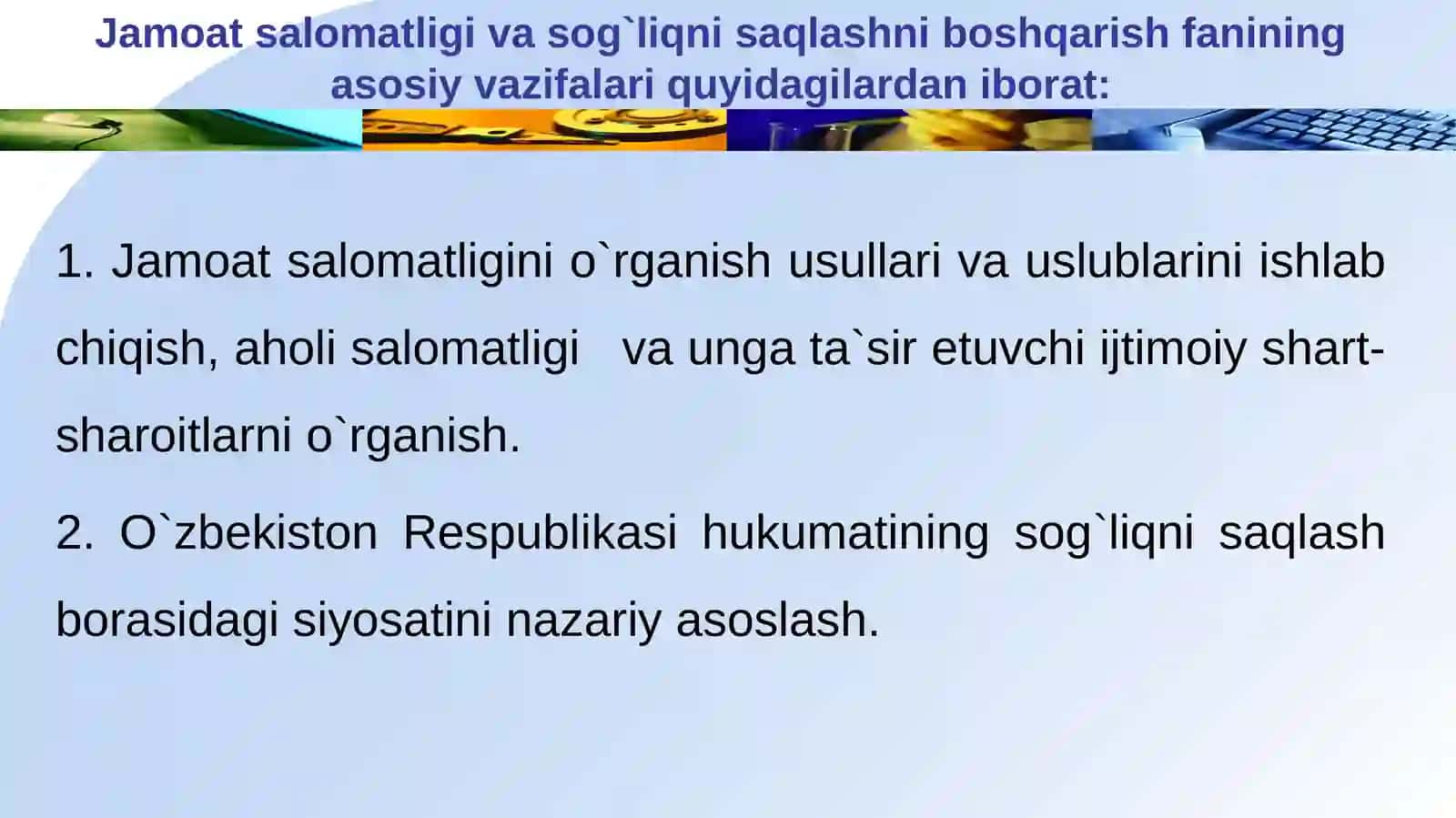 Jamoat salomatligi va sog`liqni saqlashni boshqarish fanining asosiy vazifalari quyidagilardan iborat:

1. Jamoat salomatligini o`rganish usullari va uslublarini ishlab chiqish, aholi salomatligi va unga ta`sir etuvchi ijtimoiy shart-sharoitlarni o`rganish.

2. O`zbekiston Respublikasi hukumatining sog`liqni saqlash borasidagi siyosatini nazariy asoslash.